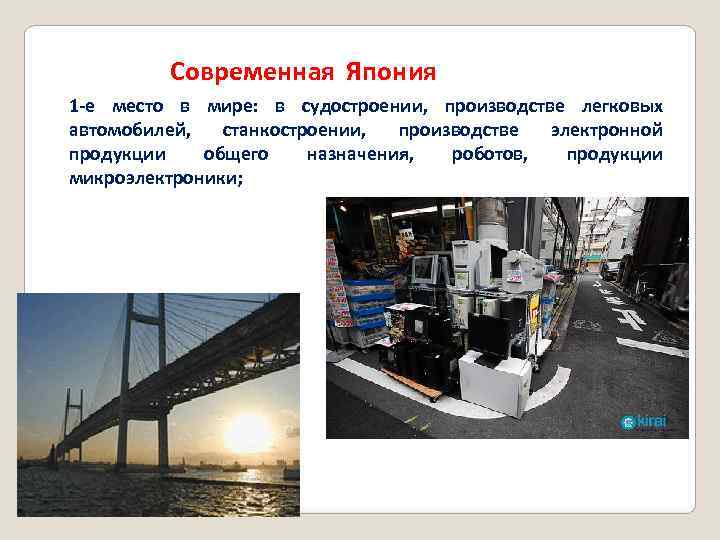 Современная Япония

1-е место в мире: в судостроении, производстве легковых автомобилей, станкостроении, производстве электронной продукции общего назначения, роботов, продукции микроэлектроники;

kirai